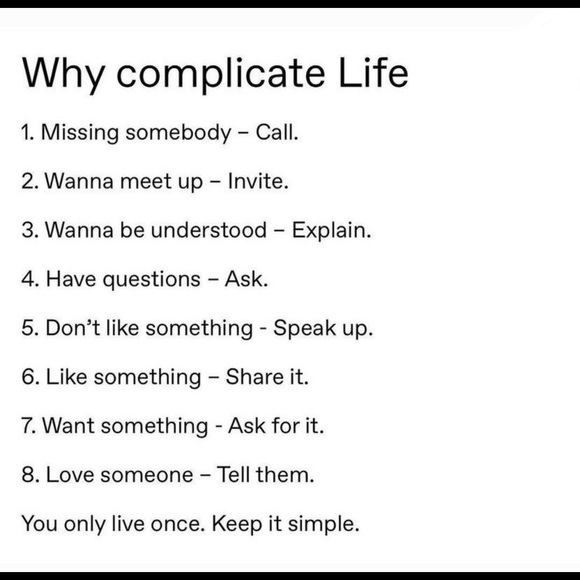 Why complicate Life

1. Missing somebody – Call.

2. Wanna meet up – Invite.

3. Wanna be understood – Explain.

4. Have questions – Ask.

5. Don't like something - Speak up.

6. Like something – Share it.

7. Want something - Ask for it.

8. Love someone – Tell them.

You only live once. Keep it simple.